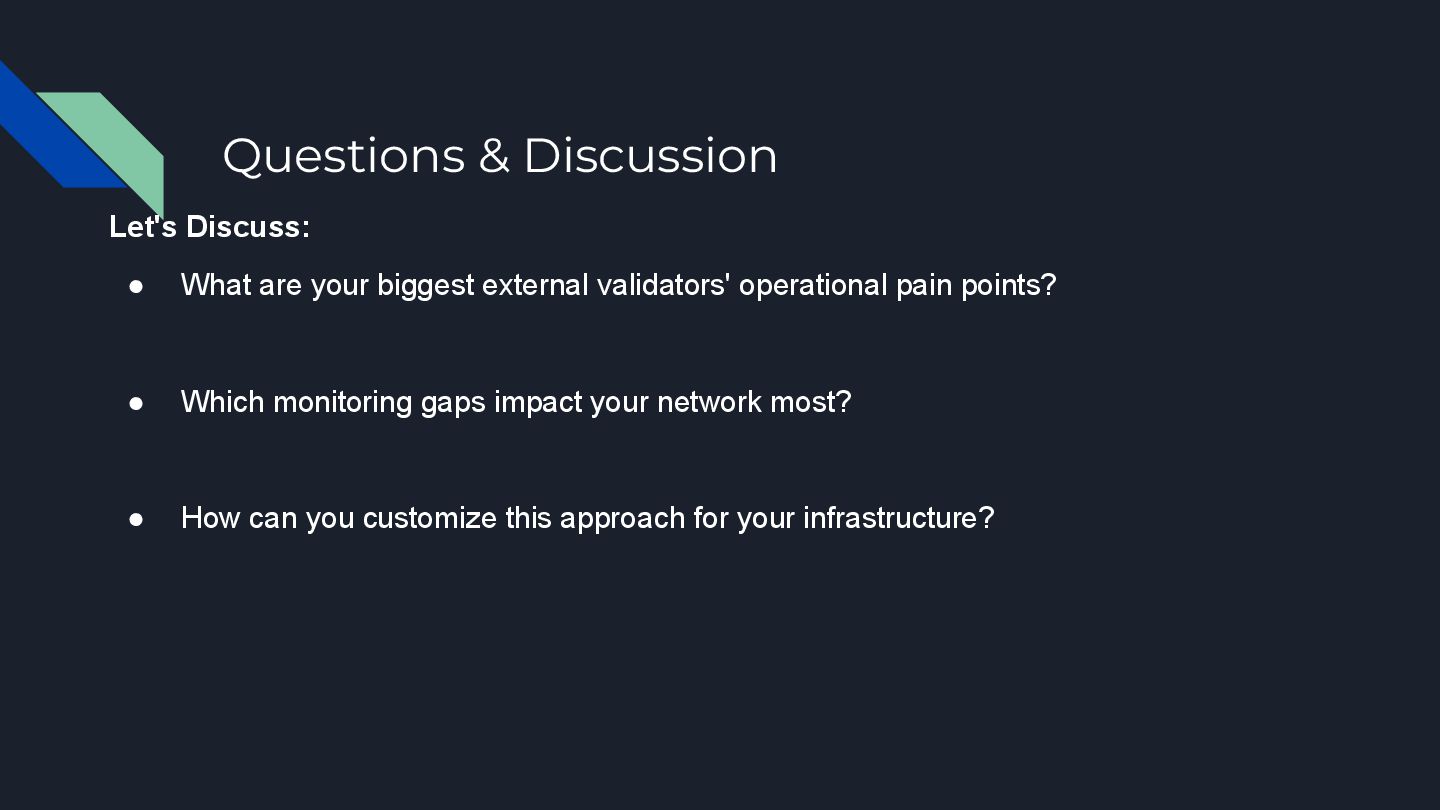 Questions & Discussion

Let's Discuss:

● What are your biggest external validators' operational pain points?

● Which monitoring gaps impact your network most?

● How can you customize this approach for your infrastructure?